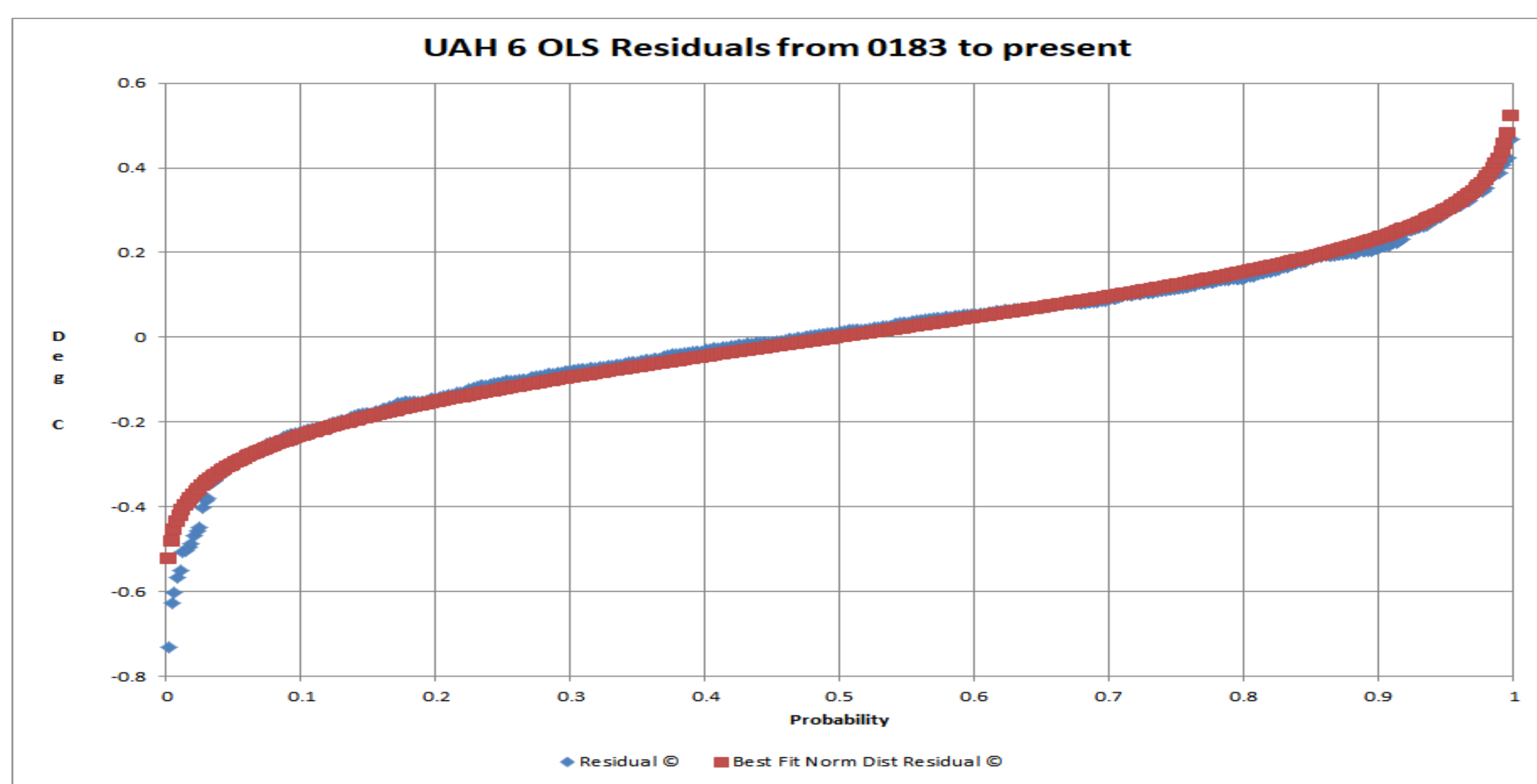 UAH 6 OLS Residuals from 0183 to present

0.6
0.4
0.2
0
-0.2
-0.4
-0.6
-0.8

D
e
g

C

0 0.1 0.2 0.3 0.4 0.5 0.6 0.7 0.8 0.9 1

Probability

Residual © Best Fit Norm Dist Residual ©